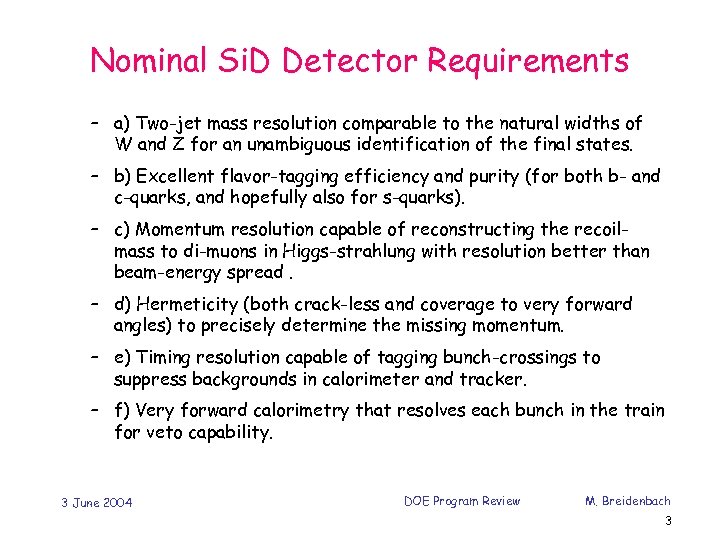 Nominal SiD Detector Requirements

– a) Two-jet mass resolution comparable to the natural widths of W and Z for an unambiguous identification of the final states.

– b) Excellent flavor-tagging efficiency and purity (for both b- and c-quarks, and hopefully also for s-quarks).

– c) Momentum resolution capable of reconstructing the recoil-mass to di-muons in Higgs-strahlung with resolution better than beam-energy spread .

– d) Hermeticity (both crack-less and coverage to very forward angles) to precisely determine the missing momentum.

– e) Timing resolution capable of tagging bunch-crossings to suppress backgrounds in calorimeter and tracker.

– f) Very forward calorimetry that resolves each bunch in the train for veto capability.

3 June 2004

DOE Program Review

M. Breidenbach

3